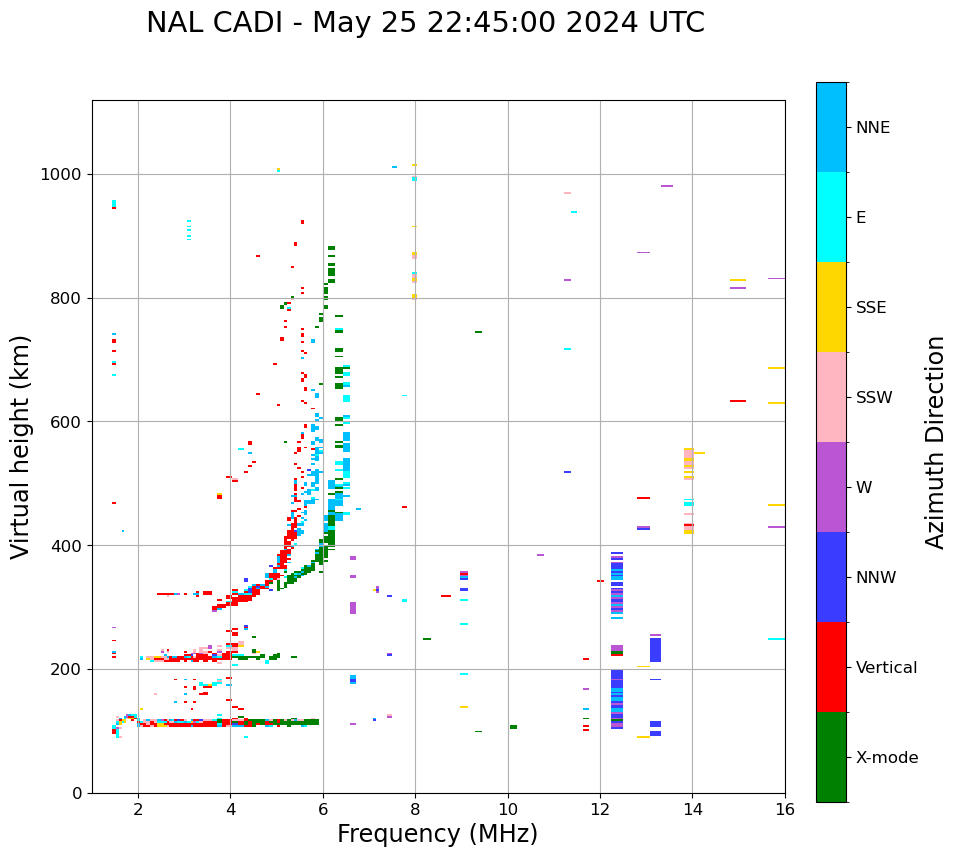 NAL CADI - May 25 22:45:00 2024 UTC

Virtual height (km)

1000
800
600
400
200
0

2
4
6
8
10
12
14
16

Frequency (MHz)

NNE
E
SSE
SSW
W
NNW
Vertical
X-mode

Azimuth Direction